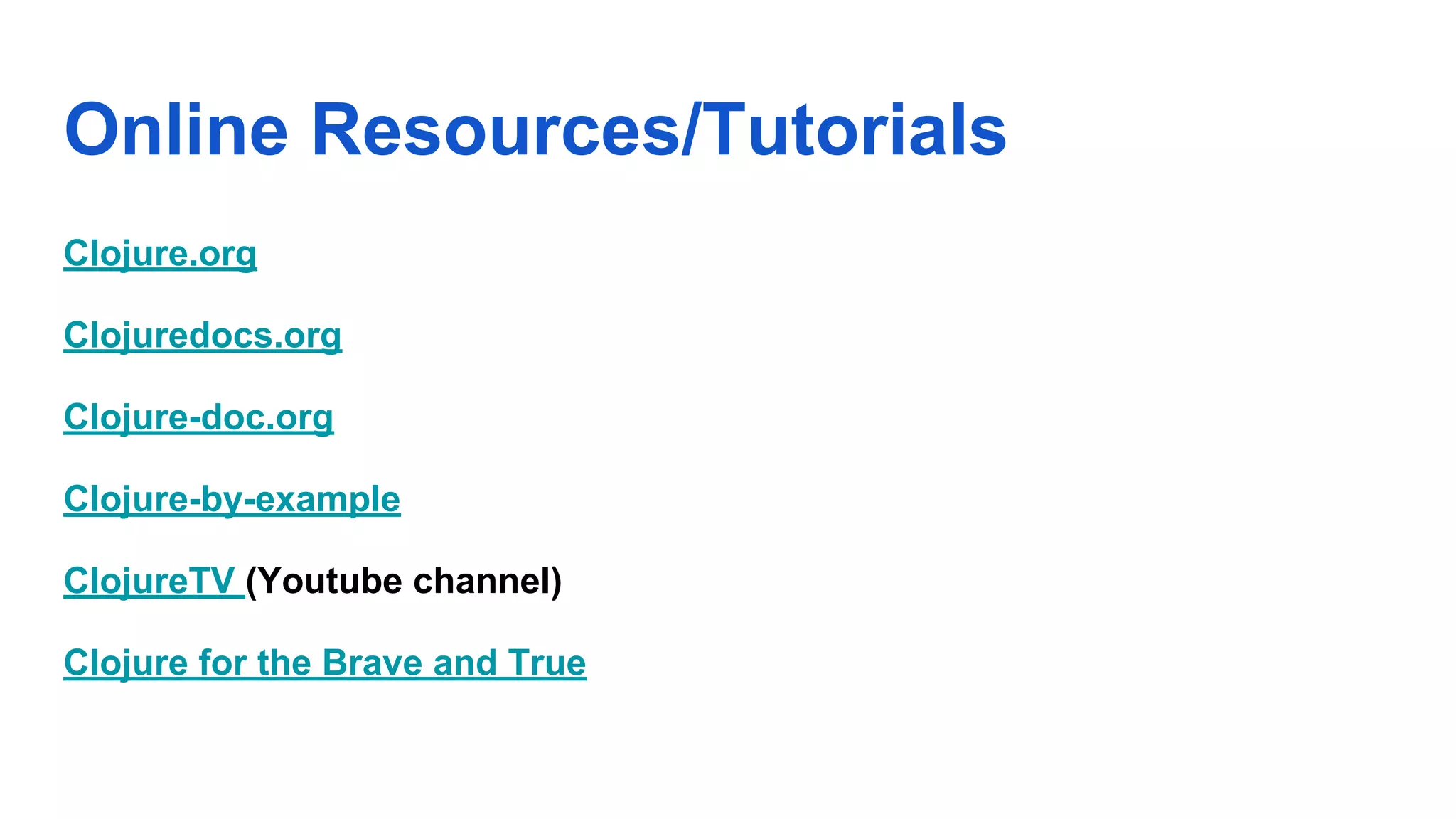 Online Resources/Tutorials

Clojure.org

Clojuredocs.org

Clojure-doc.org

Clojure-by-example

ClojureTV (Youtube channel)

Clojure for the Brave and True